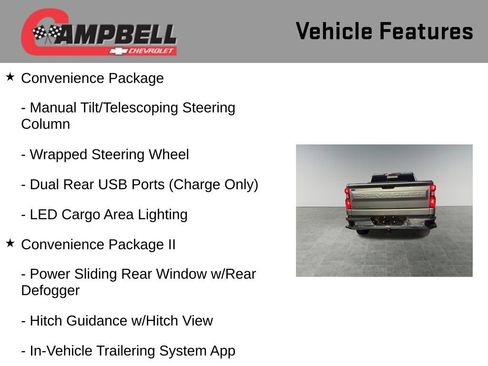 CAMPBELL CHEVROLET

Vehicle Features

★ Convenience Package

- Manual Tilt/Telescoping Steering Column

- Wrapped Steering Wheel

- Dual Rear USB Ports (Charge Only)

- LED Cargo Area Lighting

★ Convenience Package II

- Power Sliding Rear Window w/Rear Defogger

- Hitch Guidance w/Hitch View

- In-Vehicle Trailering System App